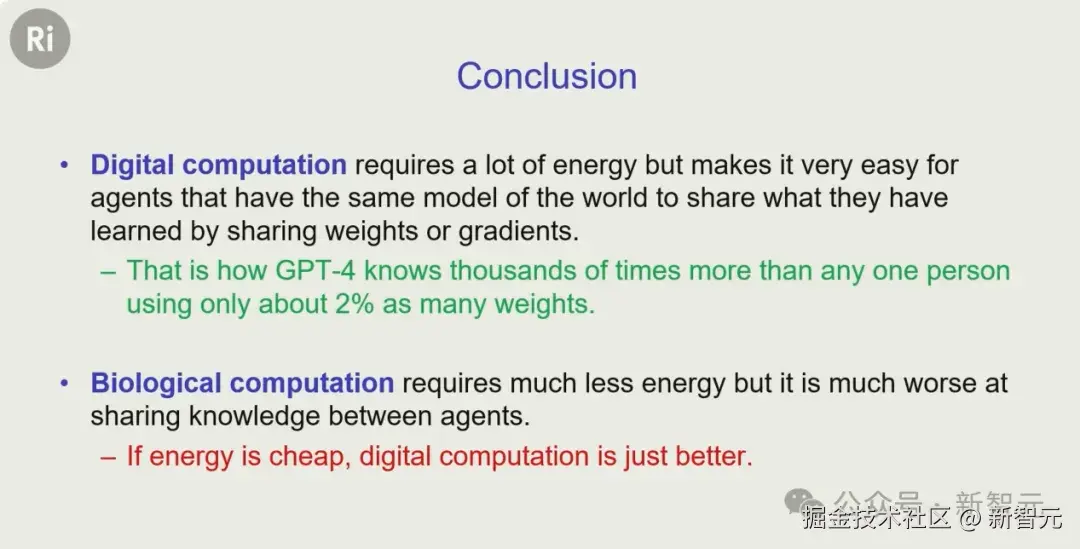 Ri

Conclusion

• Digital computation requires a lot of energy but makes it very easy for agents that have the same model of the world to share what they have learned by sharing weights or gradients.
– That is how GPT-4 knows thousands of times more than any one person using only about 2% as many weights.

• Biological computation requires much less energy but it is much worse at sharing knowledge between agents.
– If energy is cheap, digital computation is just better.

公众号 · 新智元
掘金技术社区 @ 新智元